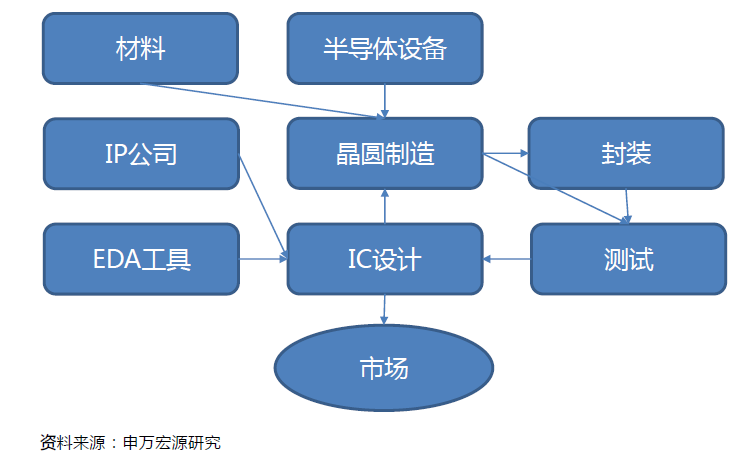 材料

半导体设备

IP公司

晶圆制造

封装

EDA工具

IC设计

测试

市场

资料来源：申万宏源研究